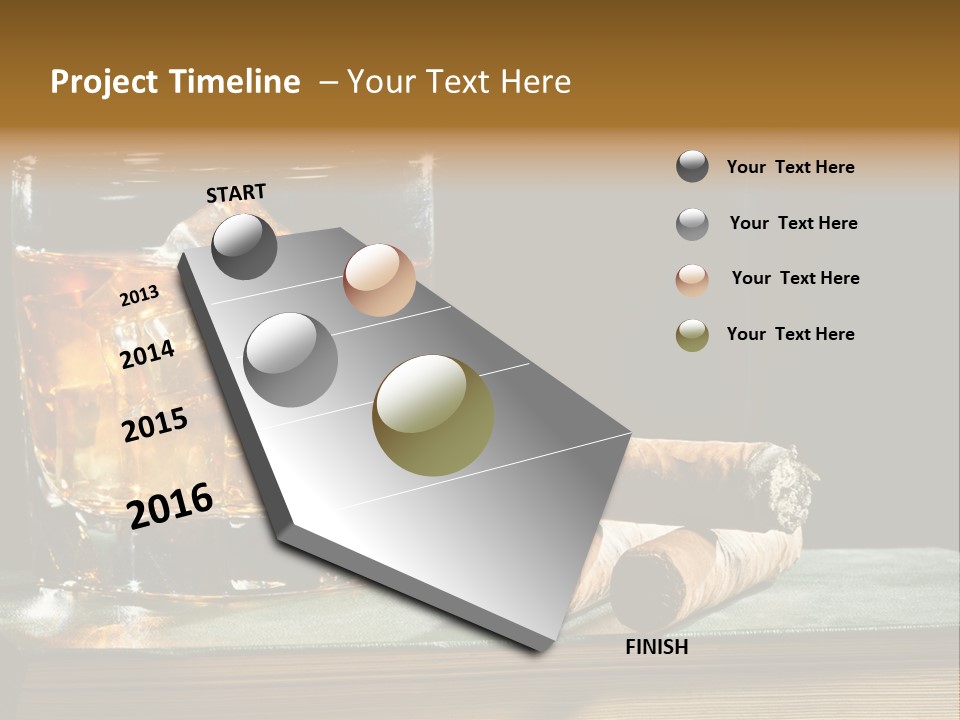 Project Timeline – Your Text Here

START

2013

2014

2015

2016

FINISH

Your Text Here

Your Text Here

Your Text Here

Your Text Here